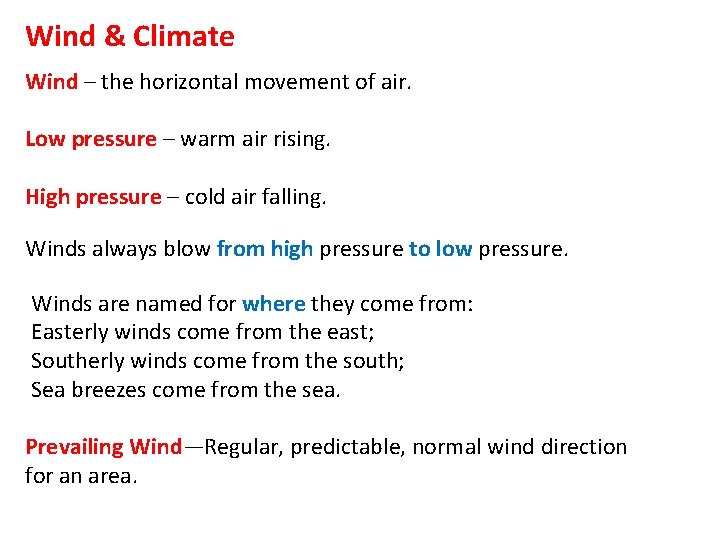 Wind & Climate

Wind – the horizontal movement of air.

Low pressure – warm air rising.

High pressure – cold air falling.

Winds always blow from high pressure to low pressure.

Winds are named for where they come from:
Easterly winds come from the east;
Southerly winds come from the south;
Sea breezes come from the sea.

Prevailing Wind—Regular, predictable, normal wind direction for an area.